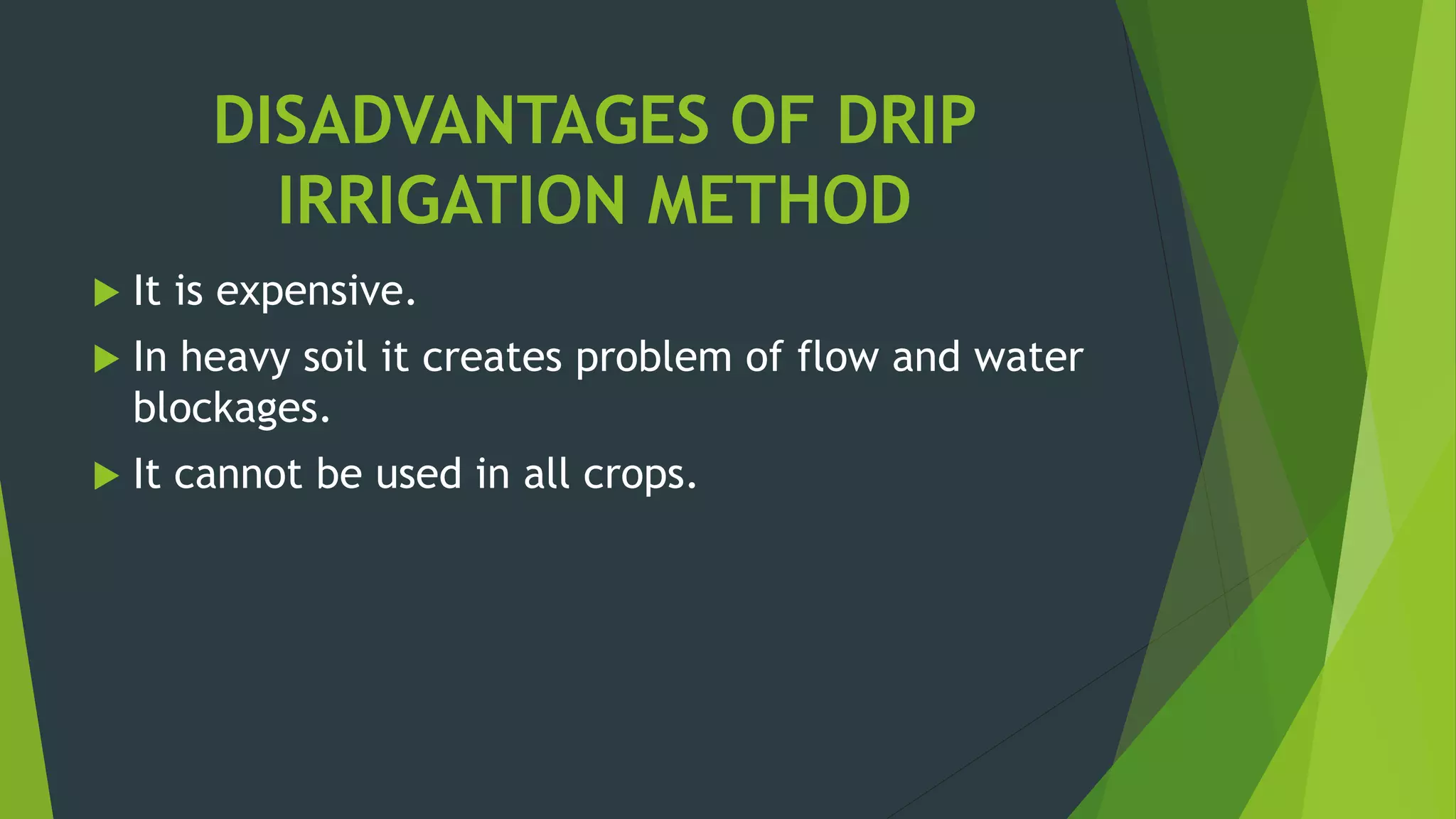 DISADVANTAGES OF DRIP IRRIGATION METHOD

It is expensive.

In heavy soil it creates problem of flow and water blockages.

It cannot be used in all crops.